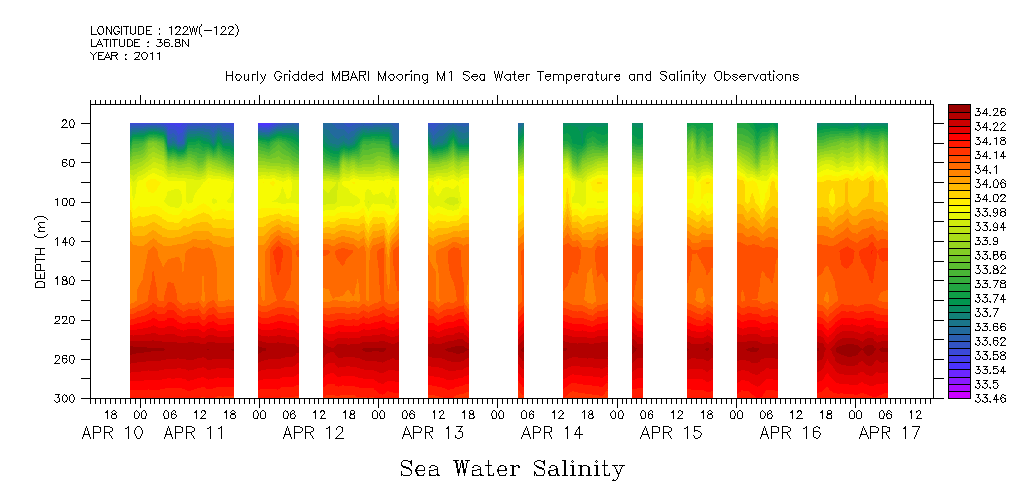 LONGITUDE : 122W(-122)
LATITUDE : 36.8N
YEAR : 2011

Hourly Gridded MBARI Mooring M1 Sea Water Temperature and Salinity Observations

DEPTH (m)

20
60
100
140
180
220
260
300

18 00 06 12 18 00 06 12 18 00 06 12 18 00 06 12 18 00 06 12 18 00 06 12 18 00 06 12 18 00 06 12

APR 10 APR 11 APR 12 APR 13 APR 14 APR 15 APR 16 APR 17

34.26
34.22
34.18
34.14
34.1
34.06
34.02
33.98
33.94
33.9
33.86
33.82
33.78
33.74
33.7
33.66
33.62
33.58
33.54
33.5
33.46

Sea Water Salinity